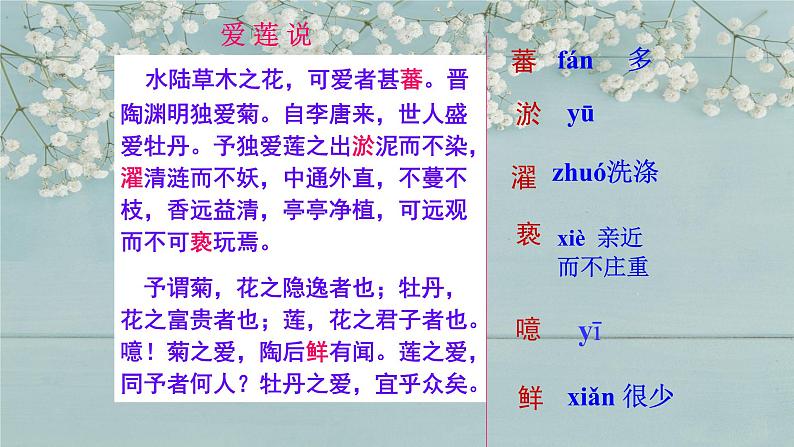 爱莲说

水陆草木之花，可爱者甚蕃。晋陶渊明独爱菊。自李唐来，世人盛爱牡丹。予独爱莲之出淤泥而不染，濯清涟而不妖，中通外直，不蔓不枝，香远益清，亭亭净植，可远观而不可亵玩焉。

予谓菊，花之隐逸者也；牡丹，花之富贵者也；莲，花之君子者也。噫！菊之爱，陶后鲜有闻。莲之爱，同予者何人？牡丹之爱，宜乎众矣。

蕃 fán 多

淤 yū

濯 zhuó洗涤

亵 xiè 亲近而不庄重

噫 yī

鲜 xiǎn 很少